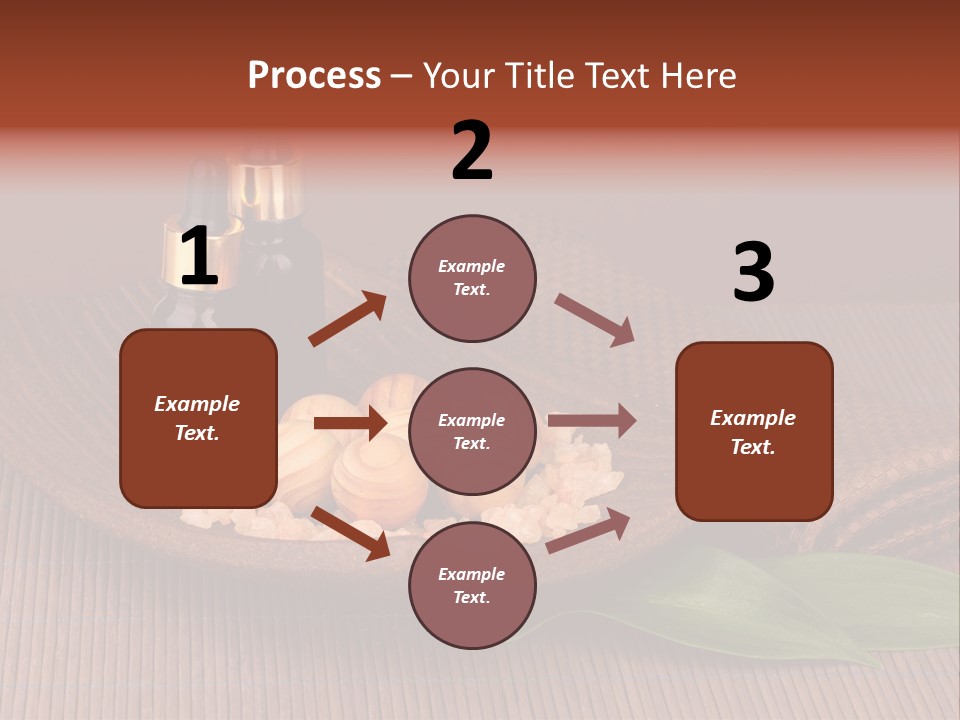 Process – Your Title Text Here

1

Example Text.

2

Example Text.

Example Text.

Example Text.

3

Example Text.